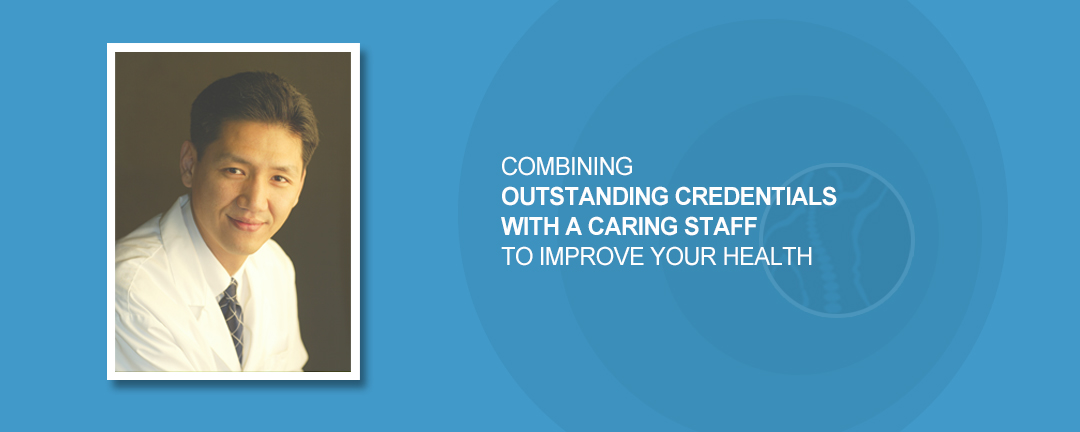 COMBINING
OUTSTANDING CREDENTIALS
WITH A CARING STAFF
TO IMPROVE YOUR HEALTH